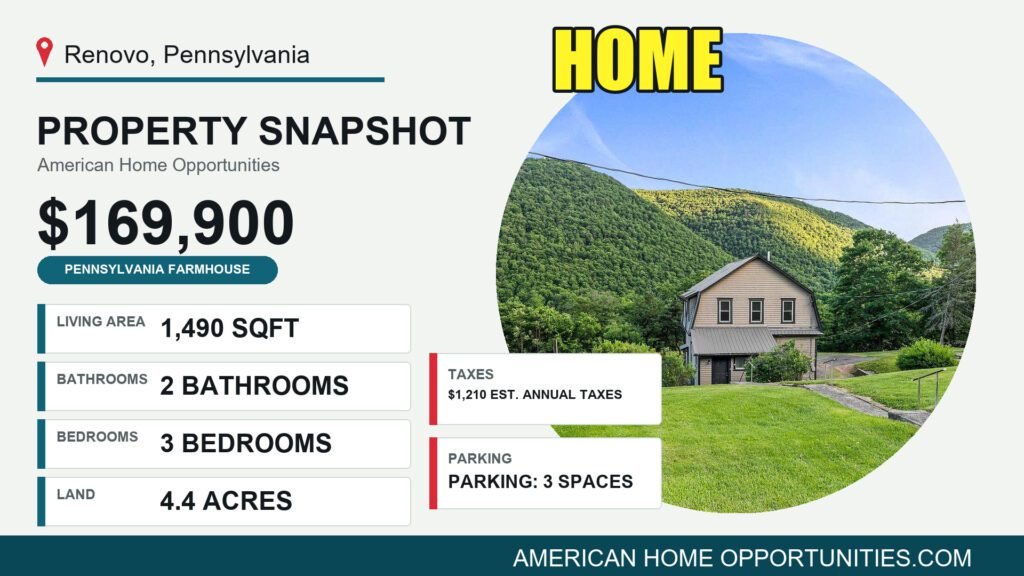 Renovo, Pennsylvania

HOME

PROPERTY SNAPSHOT

American Home Opportunities

$169,900

PENNSYLVANIA FARMHOUSE

LIVING AREA 1,490 SQFT

BATHROOMS 2 BATHROOMS

BEDROOMS 3 BEDROOMS

LAND 4.4 ACRES

TAXES
$1,210 EST. ANNUAL TAXES

PARKING
PARKING: 3 SPACES

AMERICAN HOME OPPORTUNITIES.COM